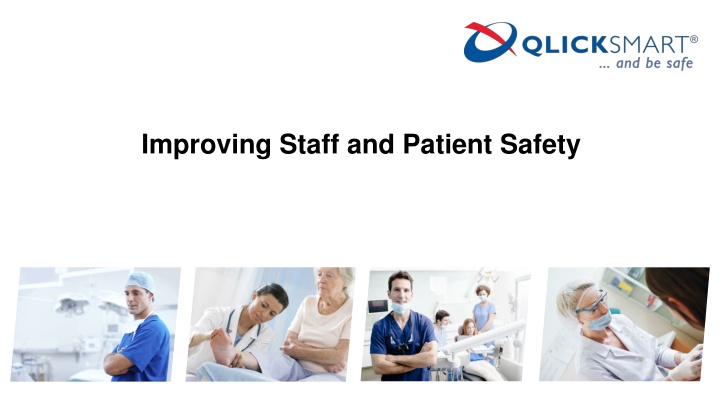 QLICKSMART®
... and be safe

Improving Staff and Patient Safety